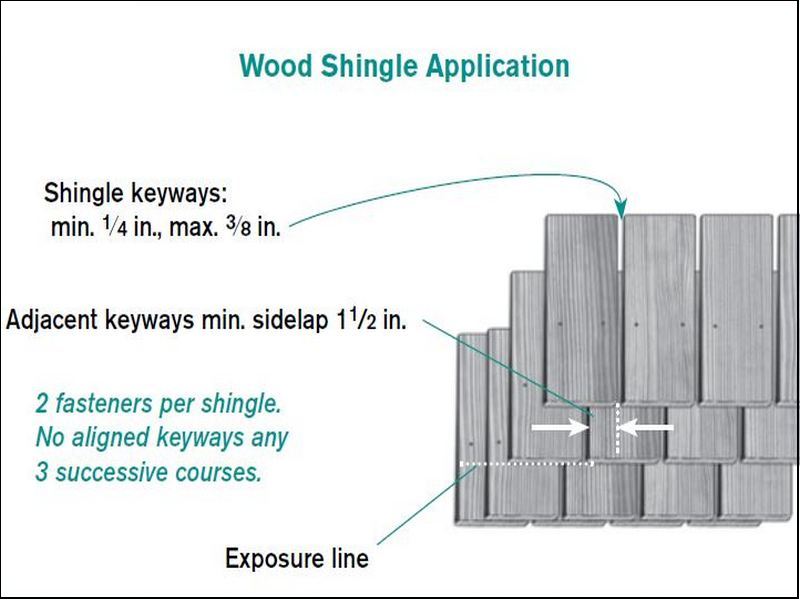 Wood Shingle Application

Shingle keyways:
min. $\frac{1}{4}$ in., max. $\frac{3}{8}$ in.

Adjacent keyways min. sidelap $1\frac{1}{2}$ in.

2 fasteners per shingle.
No aligned keyways any
3 successive courses.

Exposure line